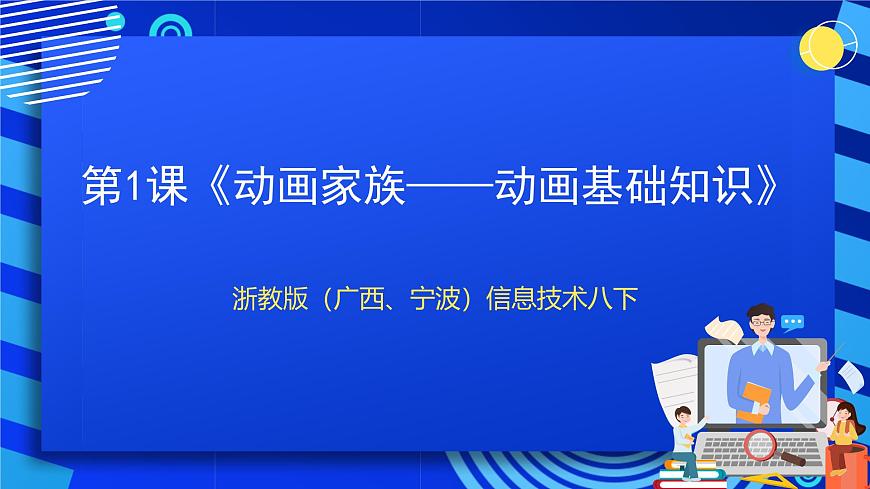 第1课《动画家族——动画基础知识》

浙教版（广西、宁波）信息技术八下